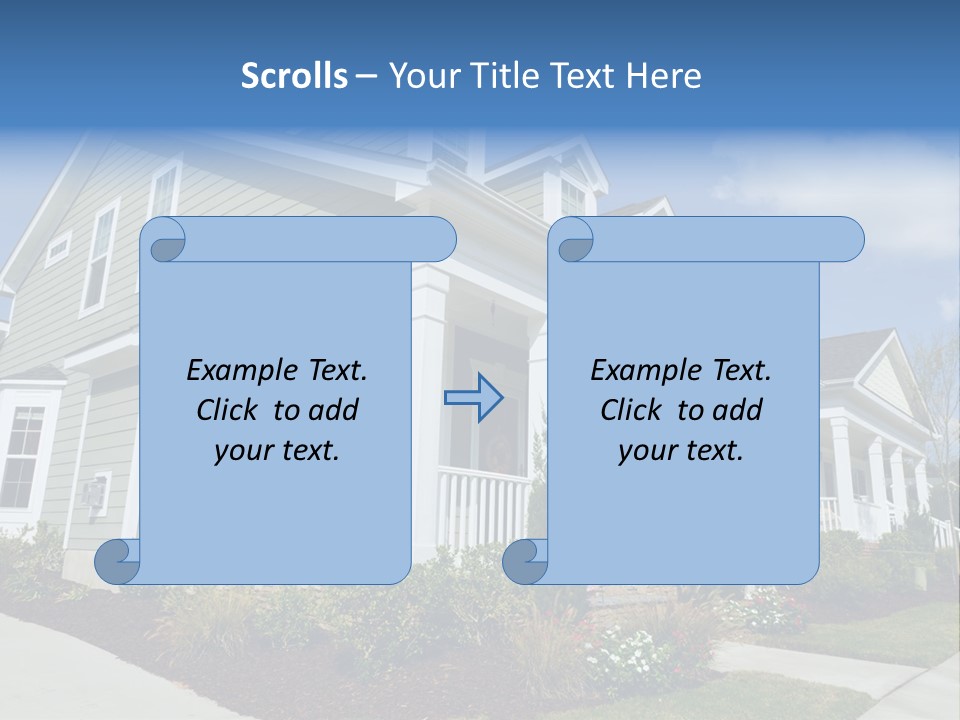 Scrolls – Your Title Text Here

Example Text. Click to add your text.

Example Text. Click to add your text.